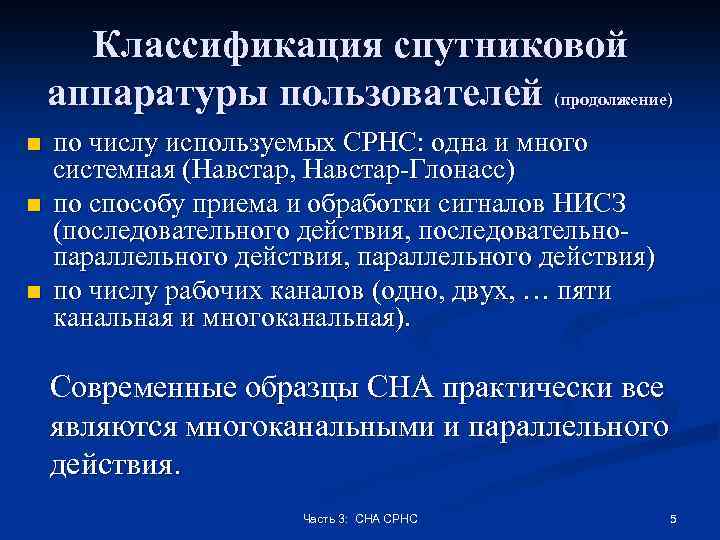 Классификация спутниковой аппаратуры пользователей (продолжение)

■ по числу используемых СРНС: одна и много системная (Навстар, Навстар-Глонасс)
■ по способу приема и обработки сигналов НИСЗ (последовательного действия, последовательно-параллельного действия, параллельного действия)
■ по числу рабочих каналов (одно, двух, … пяти канальная и многоканальная).

Современные образцы СНА практически все являются многоканальными и параллельного действия.

Часть 3: СНА СРНС

5